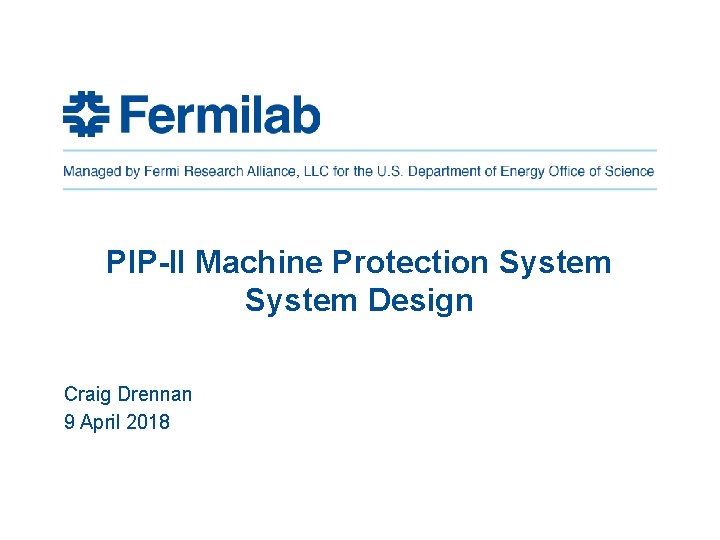 Fermilab

Managed by Fermi Research Alliance, LLC for the U.S. Department of Energy Office of Science

PIP-II Machine Protection System
System Design

Craig Drennan
9 April 2018